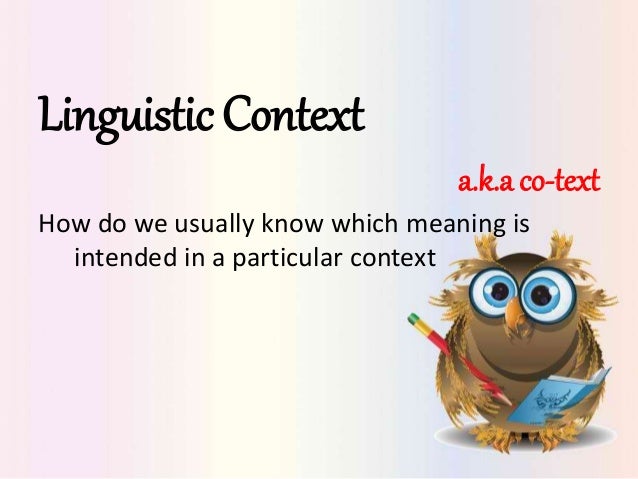 Linguistic Context

a.k.a co-text

How do we usually know which meaning is intended in a particular context